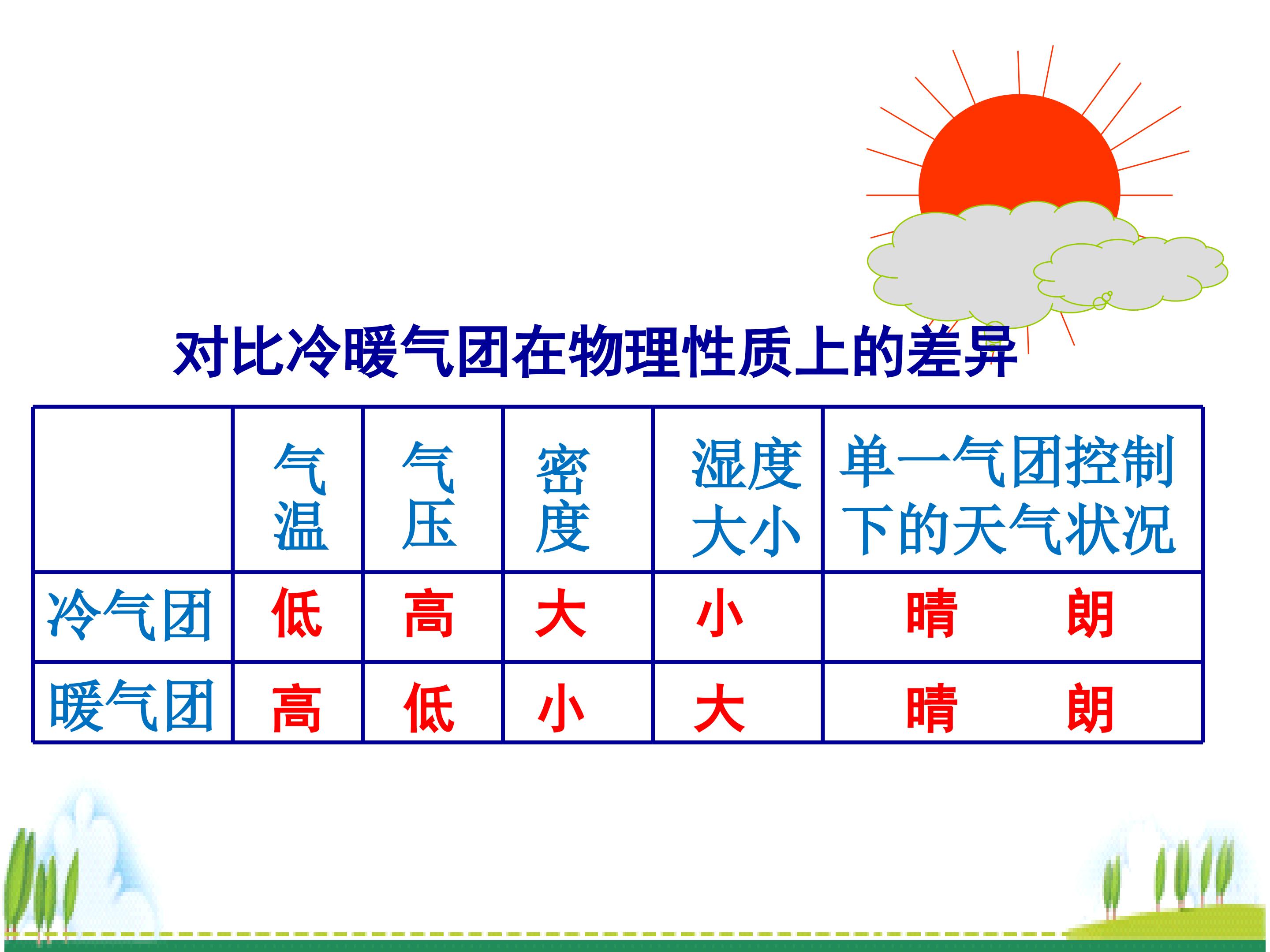 对比冷暖气团在物理性质上的差异

|  | 气温 | 气压 | 密度 | 湿度大小 | 单一气团控制下的天气状况 |
|---|---|---|---|---|---|
| 冷气团 | 低 | 高 | 大 | 小 | 晴 朗 |
| 暖气团 | 高 | 低 | 小 | 大 | 晴 朗 |